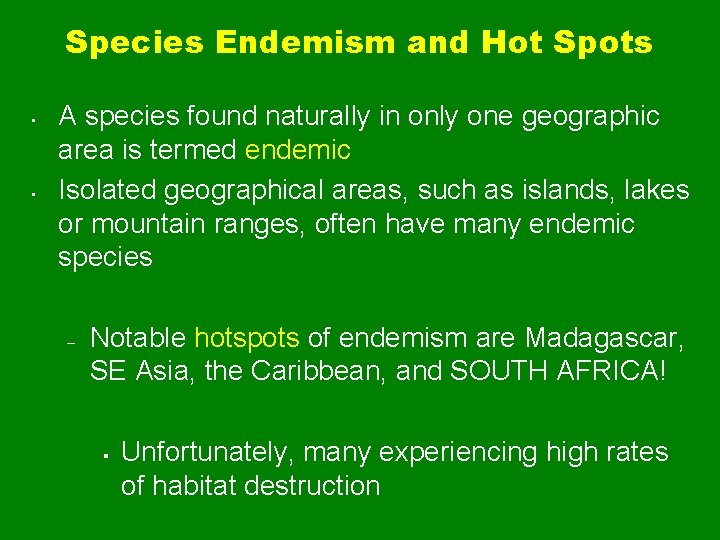 Species Endemism and Hot Spots

- A species found naturally in only one geographic area is termed endemic
- Isolated geographical areas, such as islands, lakes or mountain ranges, often have many endemic species

– Notable hotspots of endemism are Madagascar, SE Asia, the Caribbean, and SOUTH AFRICA!

- Unfortunately, many experiencing high rates of habitat destruction